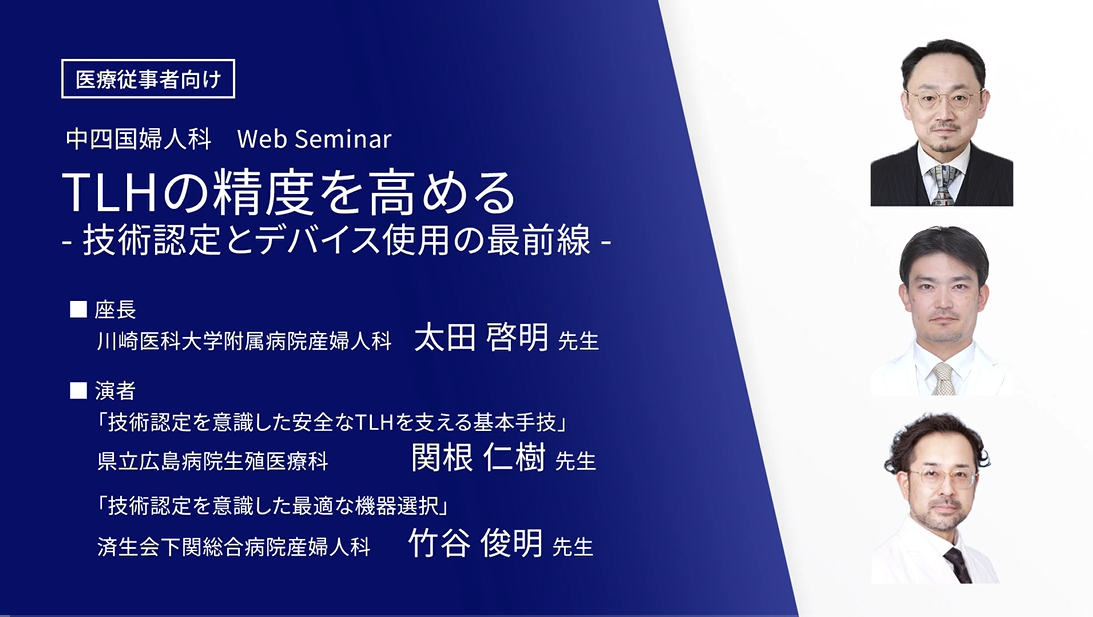 医療従事者向け

中四国婦人科　Web Seminar

TLHの精度を高める
- 技術認定とデバイス使用の最前線 -

■ 座長
川崎医科大学附属病院産婦人科　太田 啓明 先生

■ 演者
「技術認定を意識した安全なTLHを支える基本手技」
県立広島病院生殖医療科　関根 仁樹 先生

「技術認定を意識した最適な機器選択」
済生会下関総合病院産婦人科　竹谷 俊明 先生